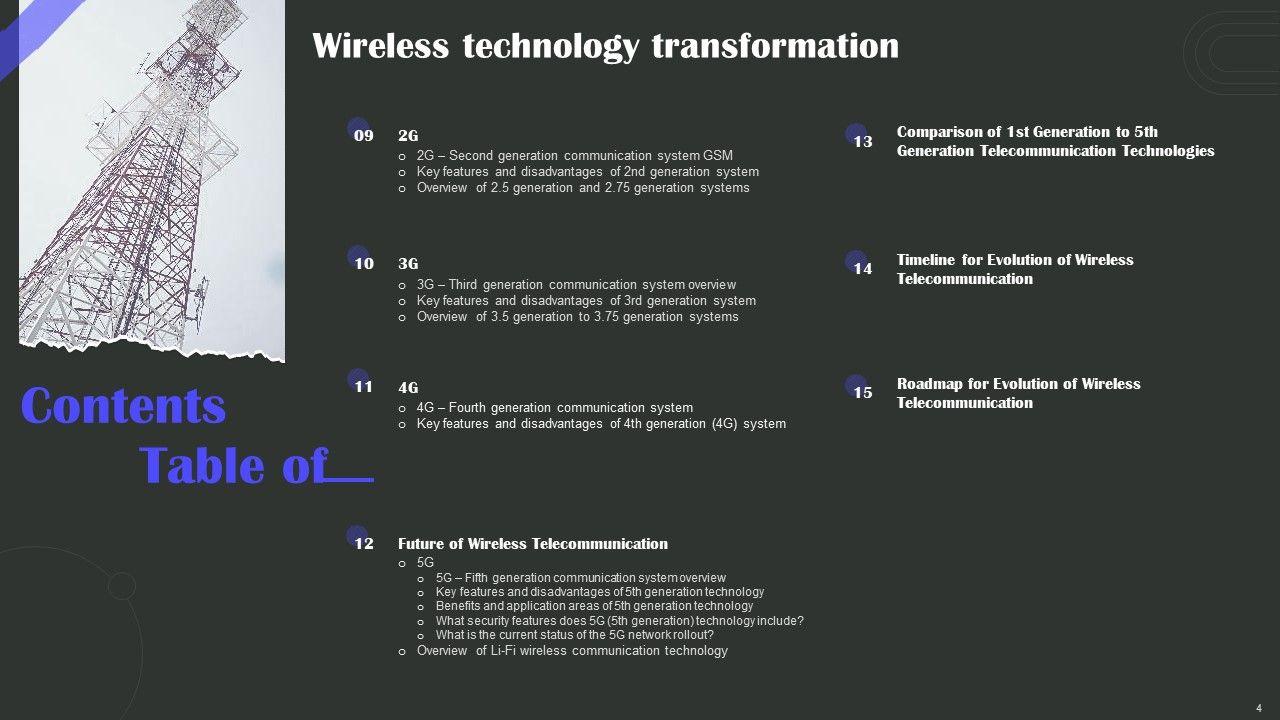 Wireless technology transformation

Contents

Table of

09 2G
o 2G – Second generation communication system GSM
o Key features and disadvantages of 2nd generation system
o Overview of 2.5 generation and 2.75 generation systems

10 3G
o 3G – Third generation communication system overview
o Key features and disadvantages of 3rd generation system
o Overview of 3.5 generation to 3.75 generation systems

11 4G
o 4G – Fourth generation communication system
o Key features and disadvantages of 4th generation (4G) system

12 Future of Wireless Telecommunication
o 5G
o 5G – Fifth generation communication system overview
o Key features and disadvantages of 5th generation technology
o Benefits and application areas of 5th generation technology
o What security features does 5G (5th generation) technology include?
o What is the current status of the 5G network rollout?
o Overview of Li-Fi wireless communication technology

13 Comparison of 1st Generation to 5th Generation Telecommunication Technologies

14 Timeline for Evolution of Wireless Telecommunication

15 Roadmap for Evolution of Wireless Telecommunication

4